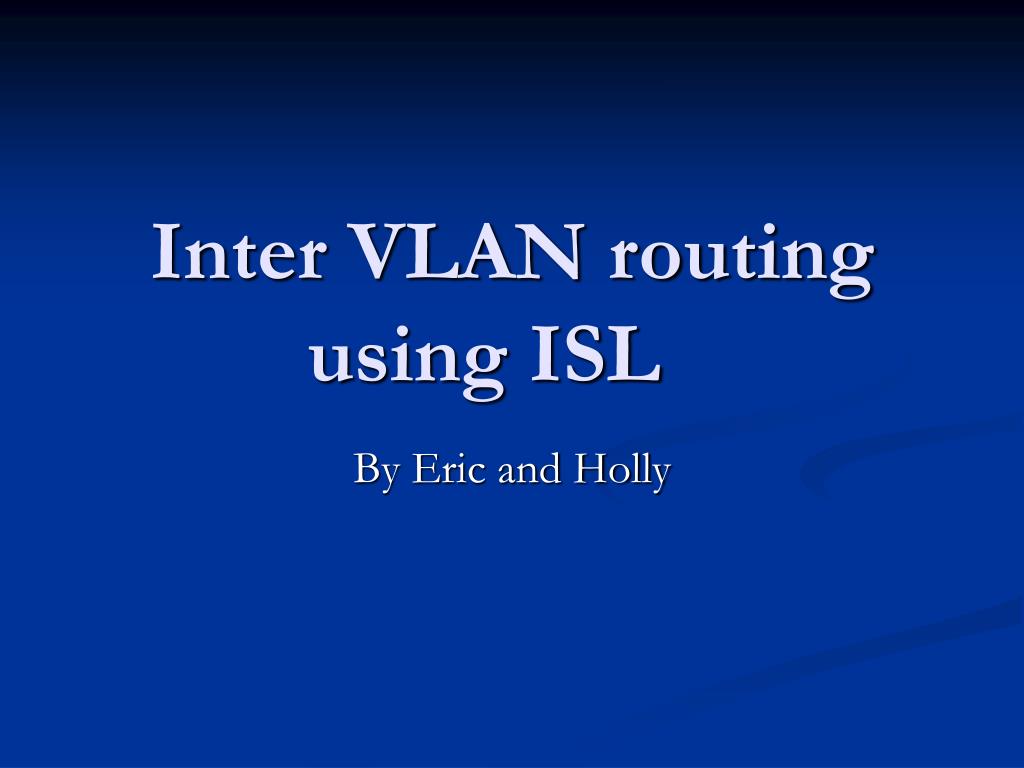 Inter VLAN routing using ISL

By Eric and Holly